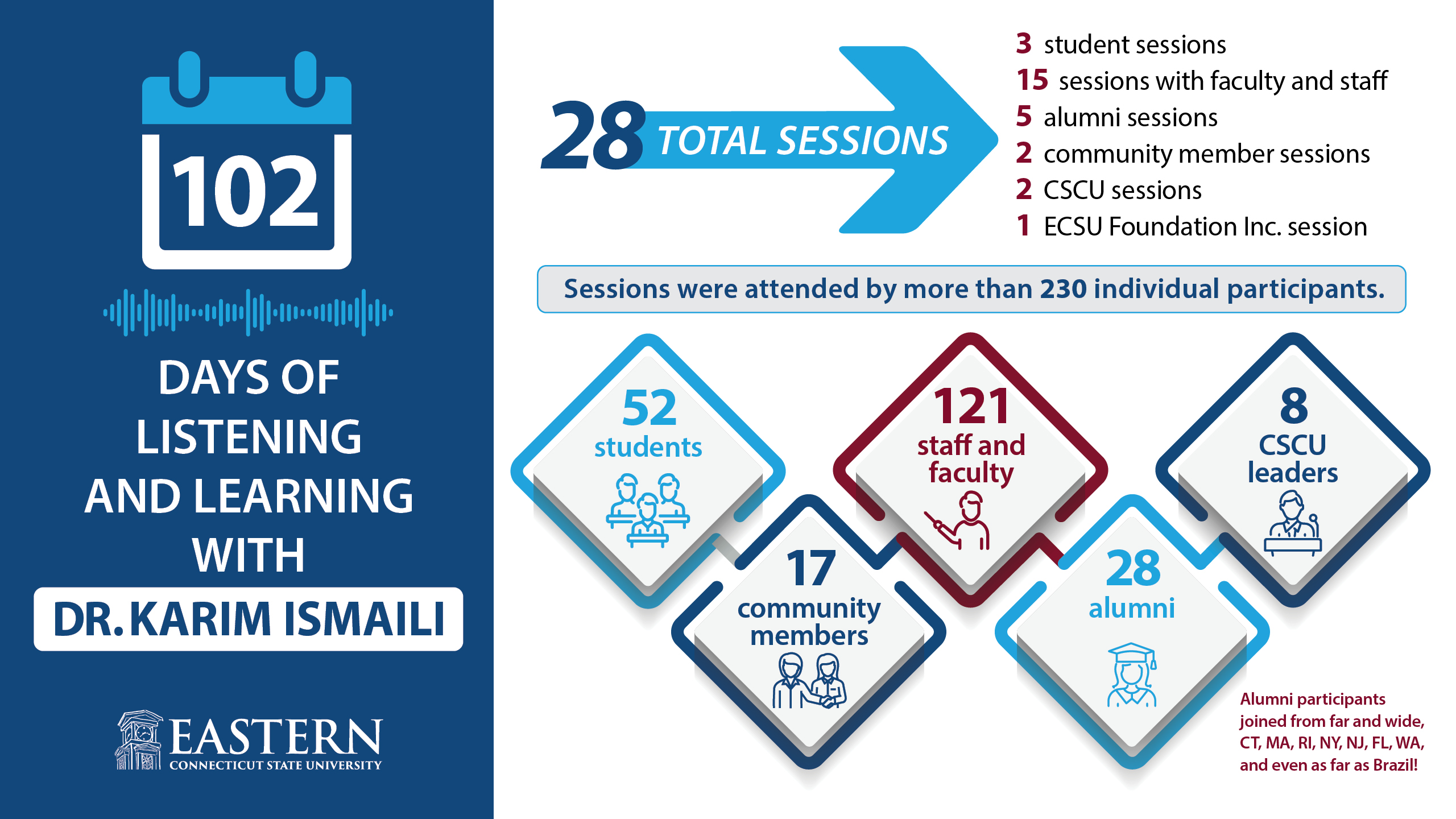 102

DAYS OF LISTENING AND LEARNING WITH

DR. KARIM ISMAILI

EASTERN
CONNECTICUT STATE UNIVERSITY

28 TOTAL SESSIONS

3 student sessions
15 sessions with faculty and staff
5 alumni sessions
2 community member sessions
2 CSCU sessions
1 ECSU Foundation Inc. session

Sessions were attended by more than 230 individual participants.

52 students

121 staff and faculty

8 CSCU leaders

17 community members

28 alumni

Alumni participants joined from far and wide, CT, MA, RI, NY, NJ, FL, WA, and even as far as Brazil!